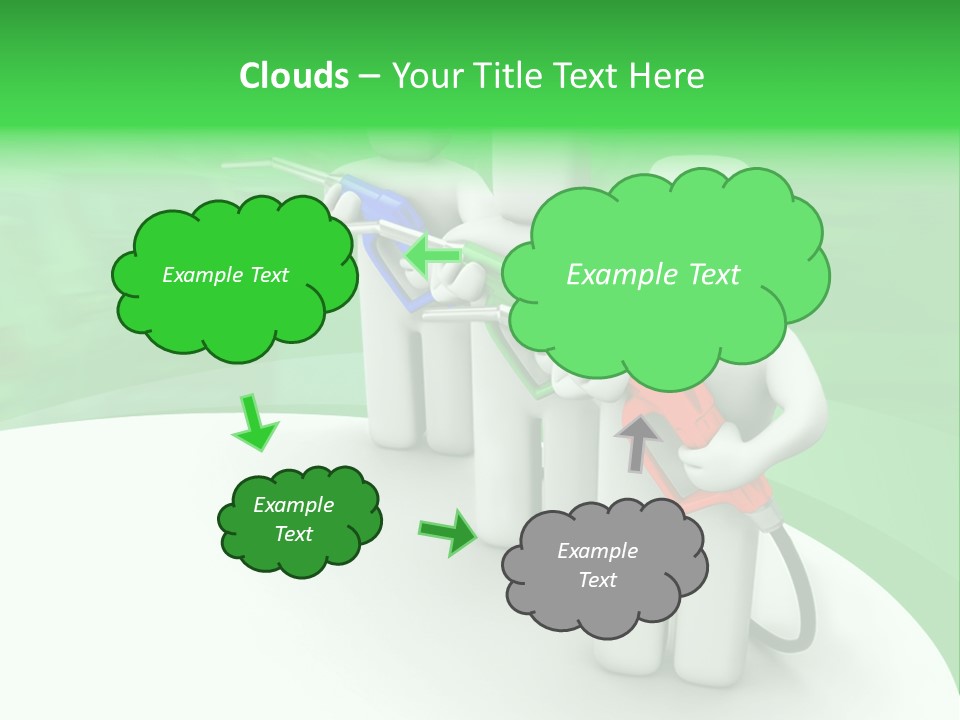 Clouds – Your Title Text Here

Example Text

Example Text

Example Text

Example Text